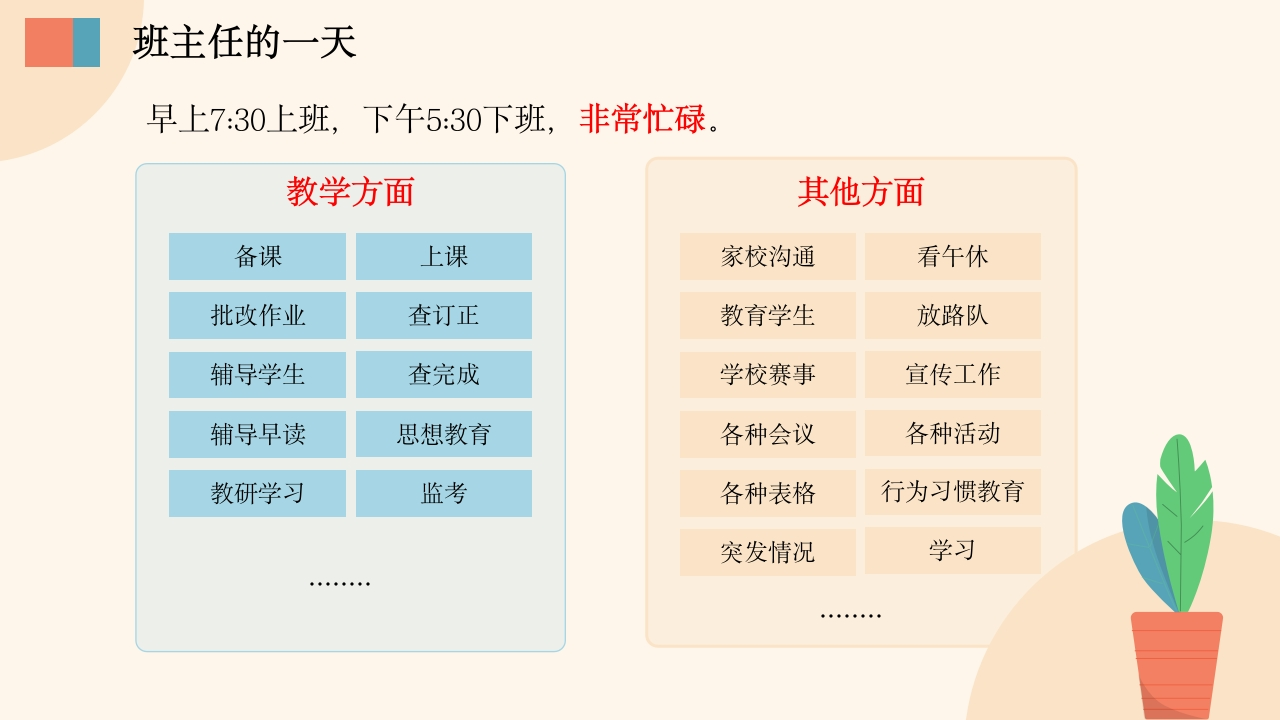 班主任的一天

早上7:30上班，下午5:30下班，非常忙碌。

教学方面

| 备课 | 上课 |
|---|---|
| 批改作业 | 查订正 |
| 辅导学生 | 查完成 |
| 辅导早读 | 思想教育 |
| 教研学习 | 监考 |

........

其他方面

| 家校沟通 | 看午休 |
|---|---|
| 教育学生 | 放路队 |
| 学校赛事 | 宣传工作 |
| 各种会议 | 各种活动 |
| 各种表格 | 行为习惯教育 |
| 突发情况 | 学习 |

........